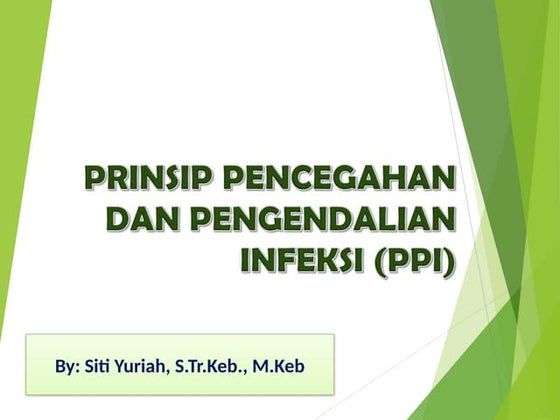 PRINSIP PENCEGAHAN DAN PENGENDALIAN INFEKSI (PPI)

By: Siti Yuriah, S.Tr.Keb., M.Keb